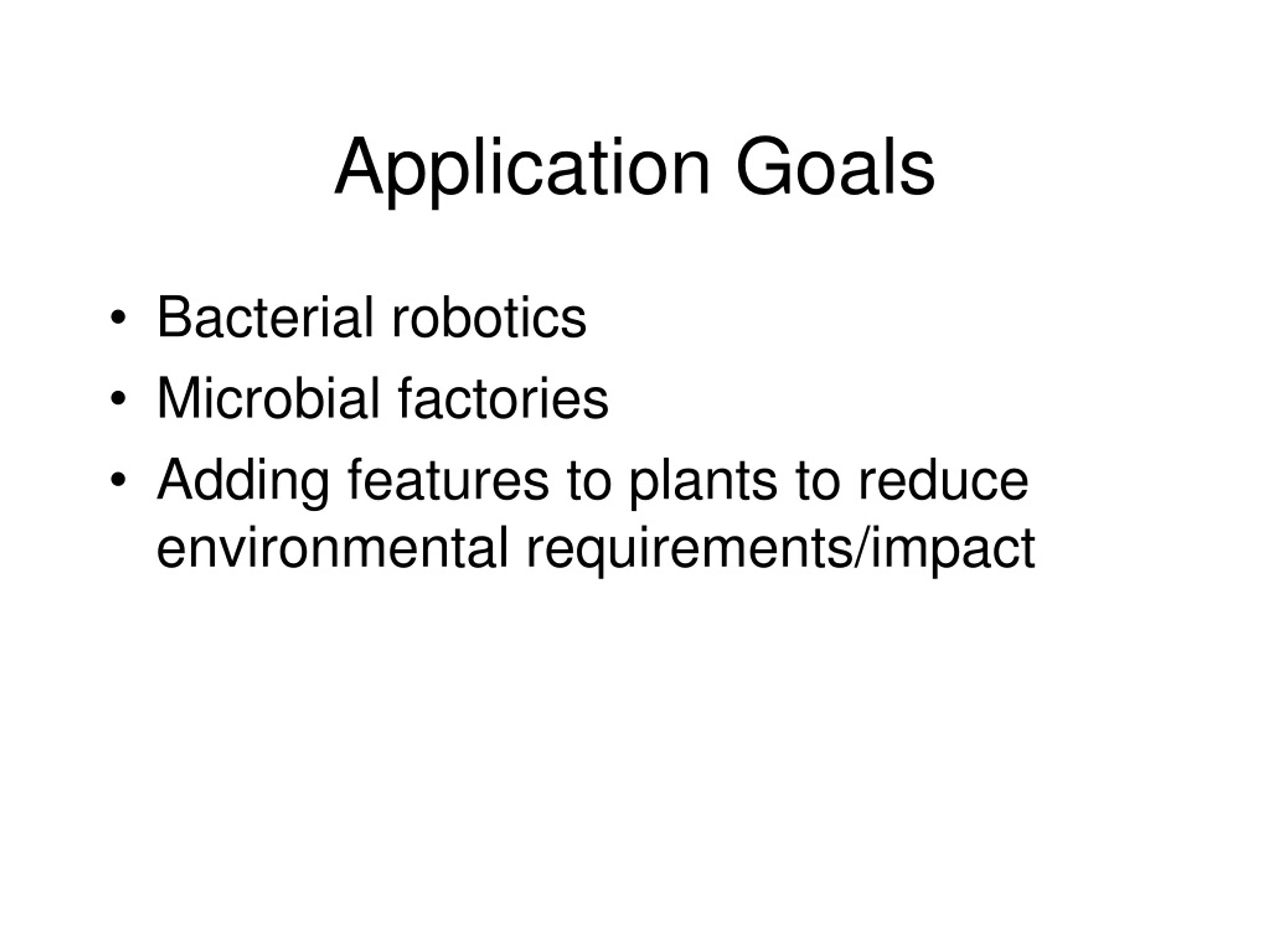 Application Goals

• Bacterial robotics
• Microbial factories
• Adding features to plants to reduce environmental requirements/impact